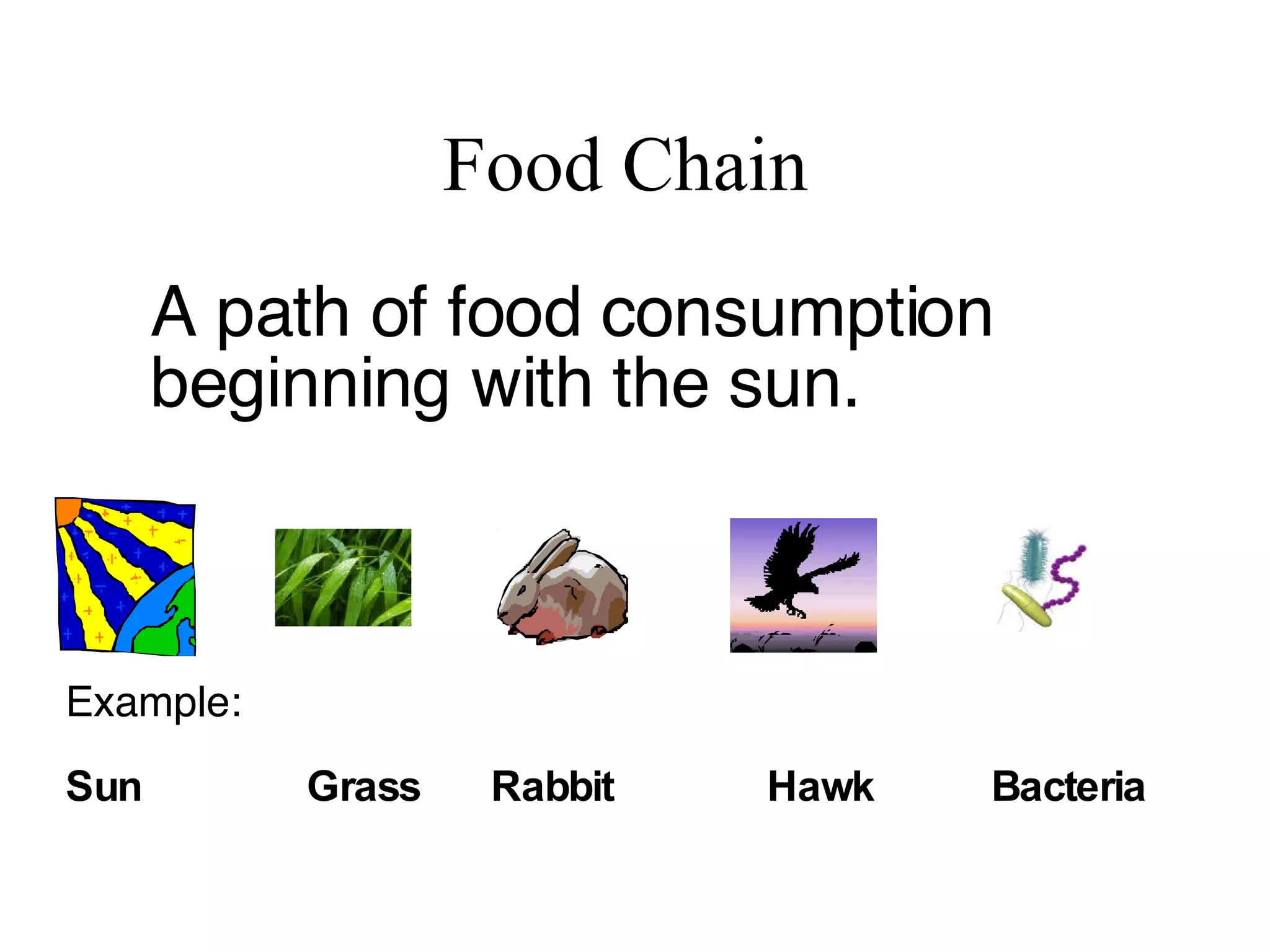 Food Chain

A path of food consumption beginning with the sun.

Example:

Sun Grass Rabbit Hawk Bacteria